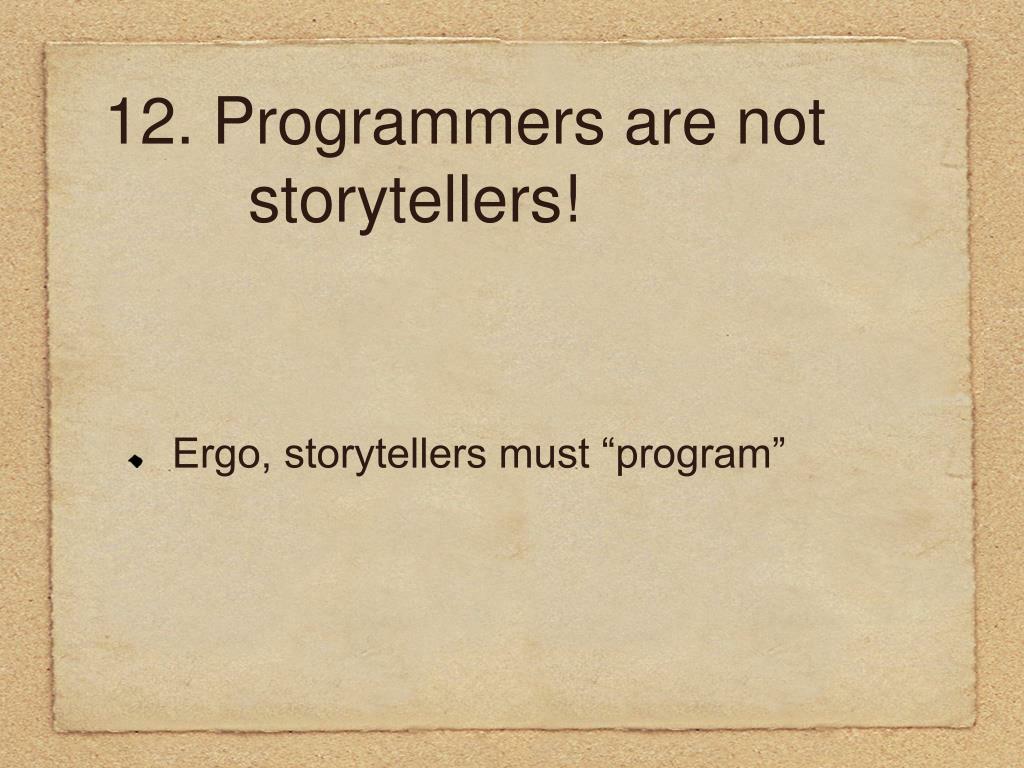 12. Programmers are not storytellers!

Ergo, storytellers must “program”